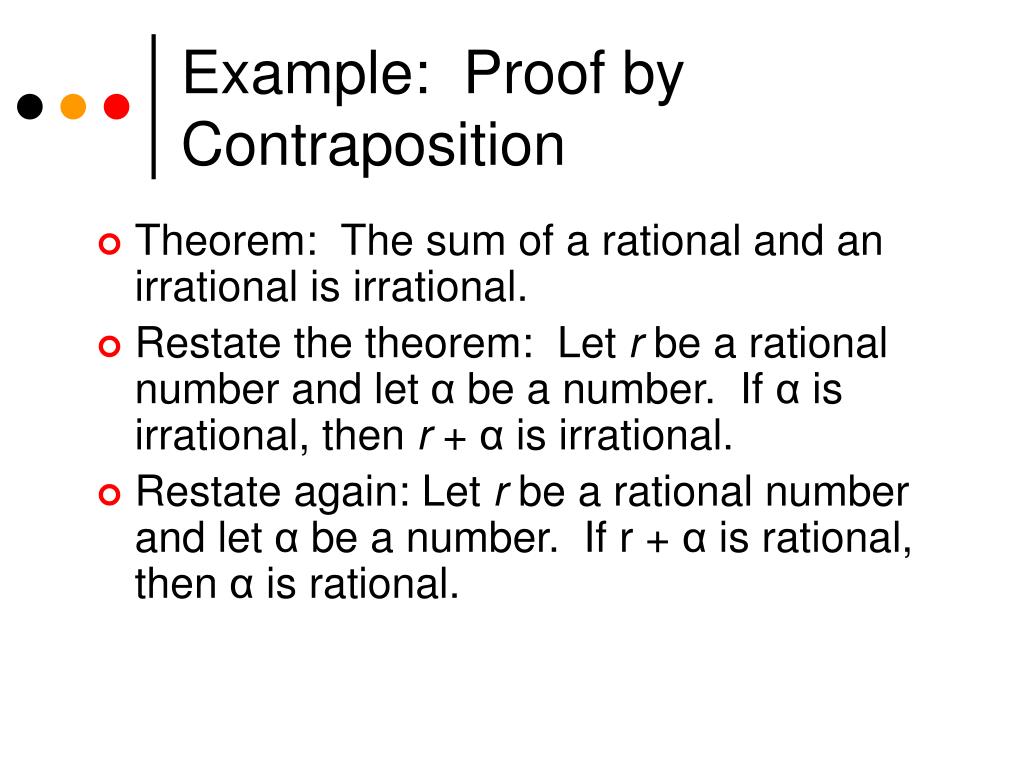 Example: Proof by Contraposition

Theorem: The sum of a rational and an irrational is irrational.

Restate the theorem: Let $r$ be a rational number and let $\alpha$ be a number. If $\alpha$ is irrational, then $r + \alpha$ is irrational.

Restate again: Let $r$ be a rational number and let $\alpha$ be a number. If $r + \alpha$ is rational, then $\alpha$ is rational.